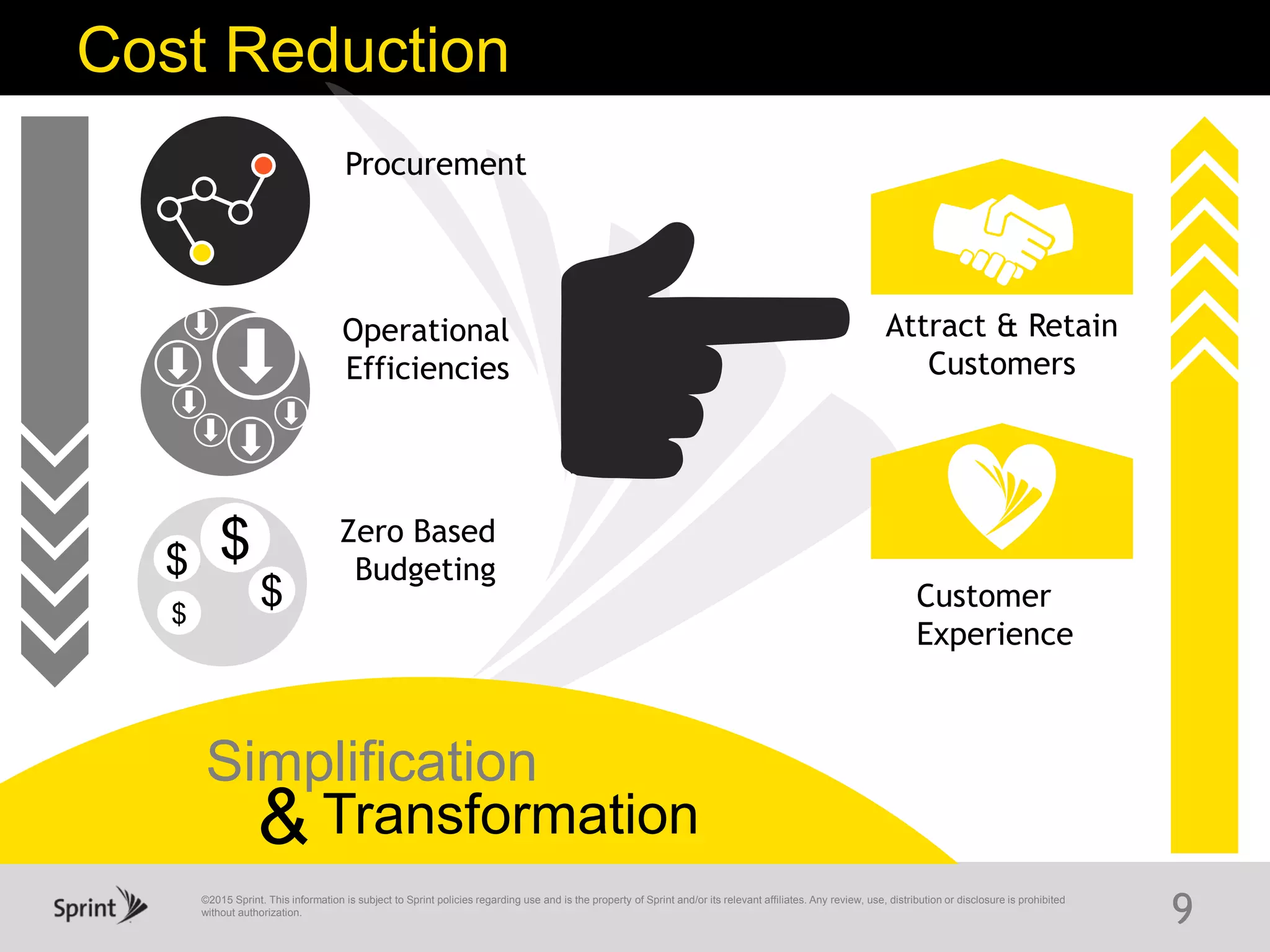 Cost Reduction

Procurement

Operational Efficiencies

$ $ $ $

Zero Based Budgeting

Attract & Retain Customers

Customer Experience

Simplification
& Transformation

Sprint

©2015 Sprint. This information is subject to Sprint policies regarding use and is the property of Sprint and/or its relevant affiliates. Any review, use, distribution or disclosure is prohibited without authorization.

9